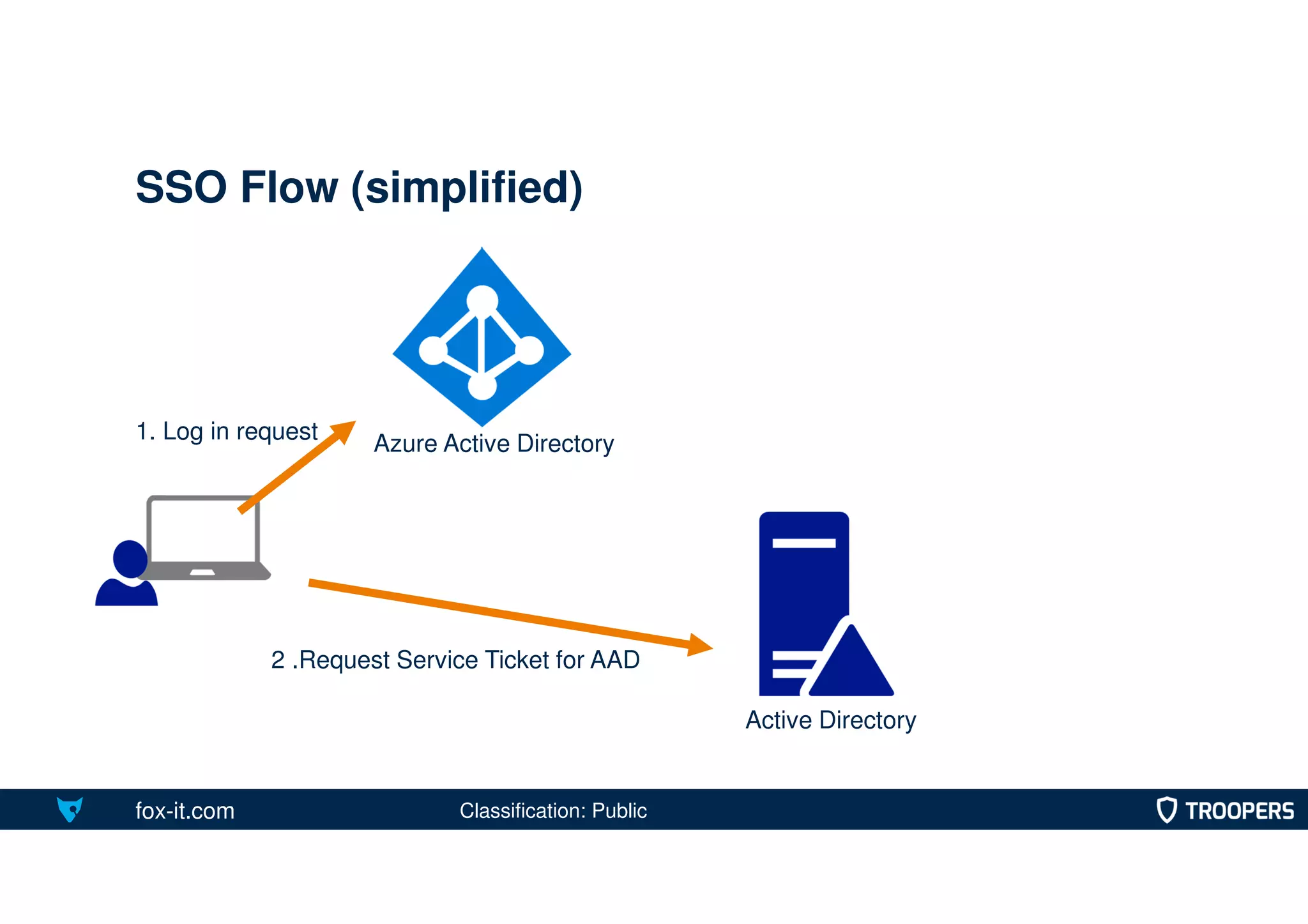 SSO Flow (simplified)

1. Log in request

Azure Active Directory

2 .Request Service Ticket for AAD

Active Directory

fox-it.com

Classification: Public

TROOPERS